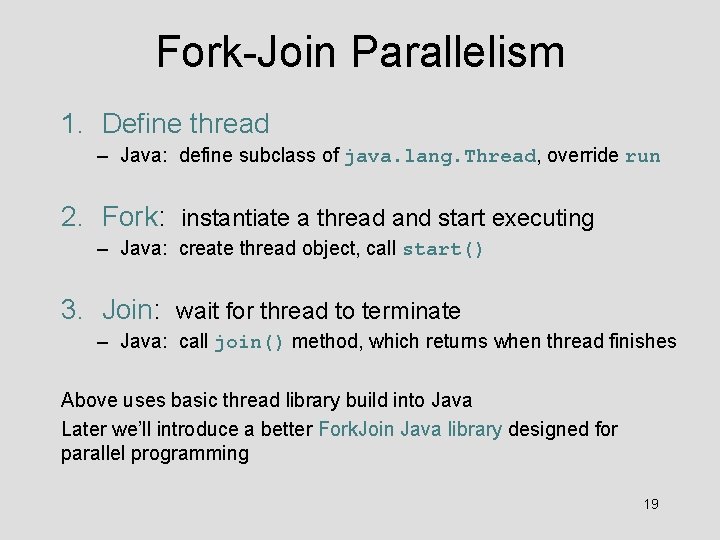 Fork-Join Parallelism

1. Define thread
– Java: define subclass of java.lang.Thread, override run

2. Fork: instantiate a thread and start executing
– Java: create thread object, call start()

3. Join: wait for thread to terminate
– Java: call join() method, which returns when thread finishes

Above uses basic thread library build into Java
Later we'll introduce a better ForkJoin Java library designed for parallel programming

19